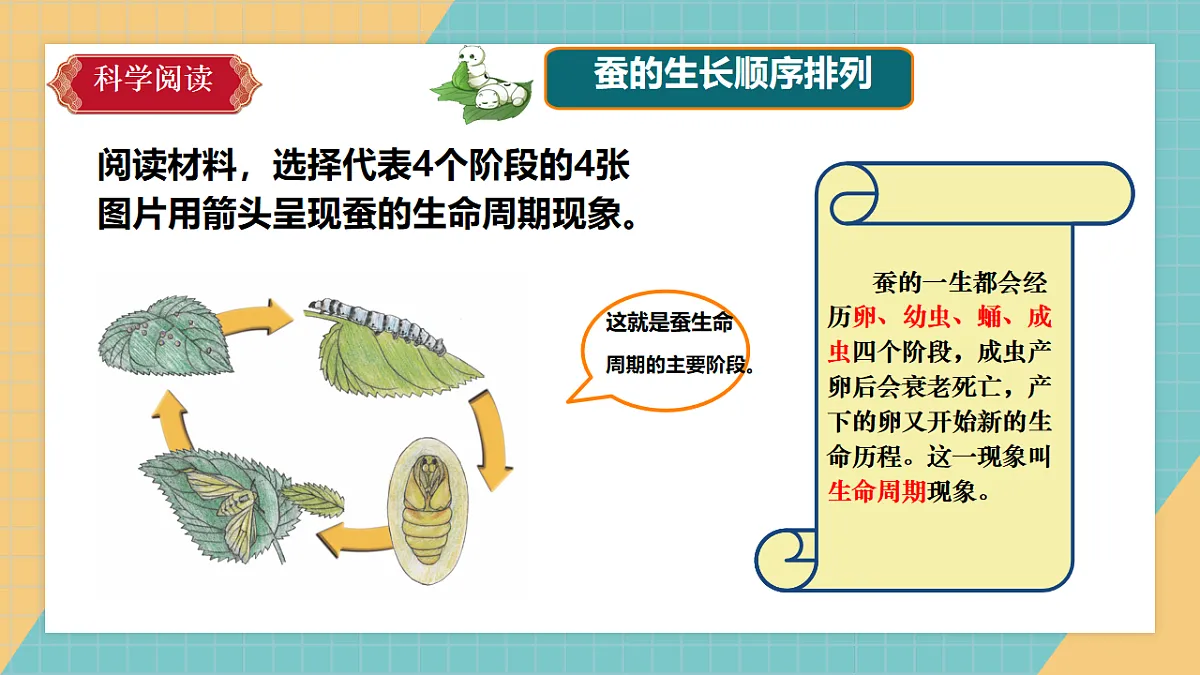 科学阅读

蚕的生长顺序排列

阅读材料，选择代表4个阶段的4张图片用箭头呈现蚕的生命周期现象。

这就是蚕生命周期的主要阶段。

蚕的一生都会经历卵、幼虫、蛹、成虫四个阶段，成虫产卵后会衰老死亡，产下的卵又开始新的生命历程。这一现象叫生命周期现象。